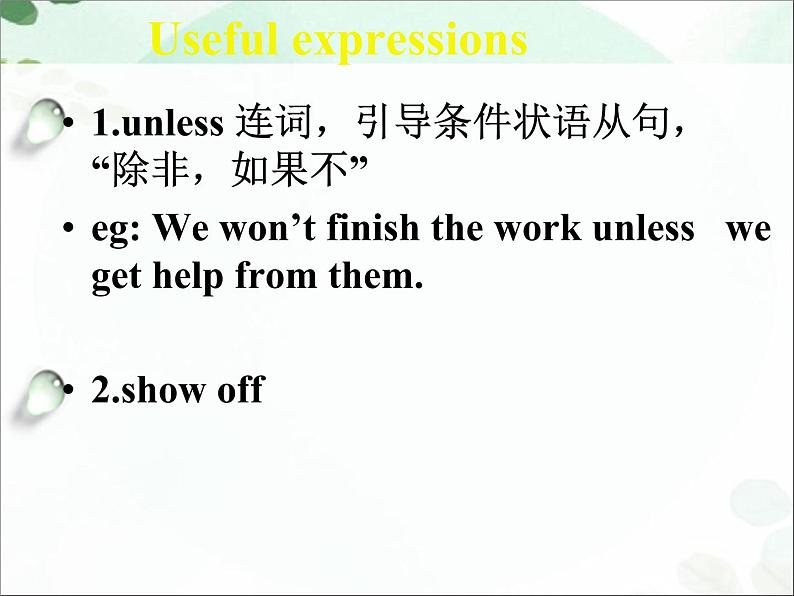 Useful expressions

• 1.unless 连词，引导条件状语从句，“除非，如果不”

• eg: We won’t finish the work unless we get help from them.

• 2.show off